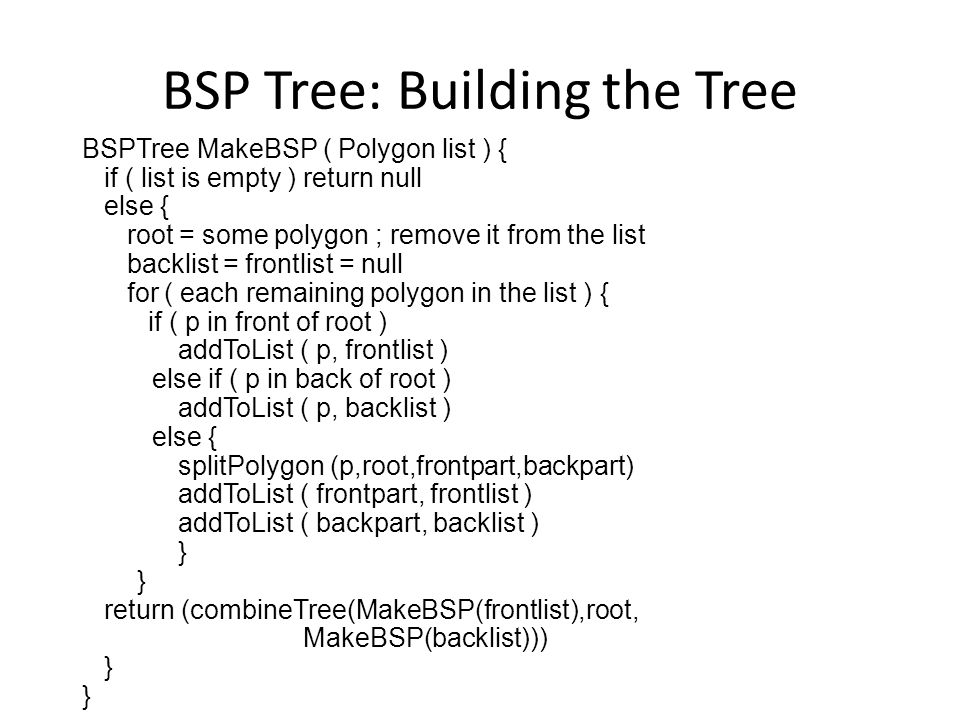 BSP Tree: Building the Tree

BSPTree MakeBSP ( Polygon list ) {
  if ( list is empty ) return null
  else {
    root = some polygon ; remove it from the list
    backlist = frontlist = null
    for ( each remaining polygon in the list ) {
      if ( p in front of root )
        addToList ( p, frontlist )
      else if ( p in back of root )
        addToList ( p, backlist )
      else {
        splitPolygon (p,root,frontpart,backpart)
        addToList ( frontpart, frontlist )
        addToList ( backpart, backlist )
        }
    }
  return (combineTree(MakeBSP(frontlist),root,
        MakeBSP(backlist)))
  }
}